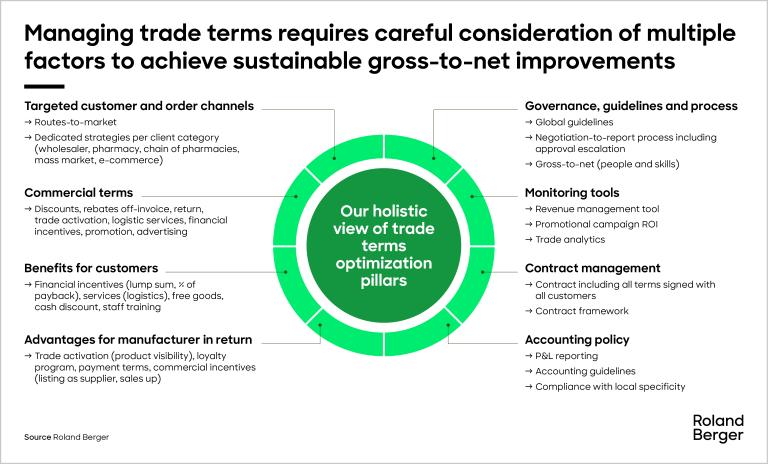 Managing trade terms requires careful consideration of multiple factors to achieve sustainable gross-to-net improvements

Targeted customer and order channels
→ Routes-to-market
→ Dedicated strategies per client category (wholesaler, pharmacy, chain of pharmacies, mass market, e-commerce)

Commercial terms
→ Discounts, rebates off-invoice, return, trade activation, logistic services, financial incentives, promotion, advertising

Benefits for customers
→ Financial incentives (lump sum, % of payback), services (logistics), free goods, cash discount, staff training

Advantages for manufacturer in return
→ Trade activation (product visibility), loyalty program, payment terms, commercial incentives (listing as supplier, sales up)

Our holistic view of trade terms optimization pillars

Governance, guidelines and process
→ Global guidelines
→ Negotiation-to-report process including approval escalation
→ Gross-to-net (people and skills)

Monitoring tools
→ Revenue management tool
→ Promotional campaign ROI
→ Trade analytics

Contract management
→ Contract including all terms signed with all customers
→ Contract framework

Accounting policy
→ P&L reporting
→ Accounting guidelines
→ Compliance with local specificity

Source Roland Berger

Roland Berger